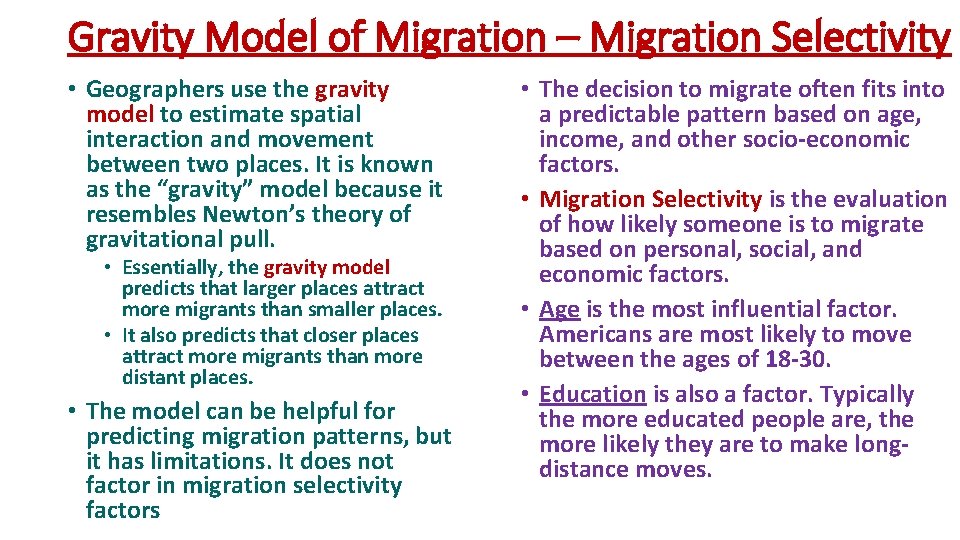 Gravity Model of Migration – Migration Selectivity

• Geographers use the gravity model to estimate spatial interaction and movement between two places. It is known as the "gravity" model because it resembles Newton's theory of gravitational pull.
  • Essentially, the gravity model predicts that larger places attract more migrants than smaller places.
  • It also predicts that closer places attract more migrants than more distant places.
• The model can be helpful for predicting migration patterns, but it has limitations. It does not factor in migration selectivity factors

• The decision to migrate often fits into a predictable pattern based on age, income, and other socio-economic factors.
• Migration Selectivity is the evaluation of how likely someone is to migrate based on personal, social, and economic factors.
• Age is the most influential factor. Americans are most likely to move between the ages of 18-30.
• Education is also a factor. Typically the more educated people are, the more likely they are to make long-distance moves.